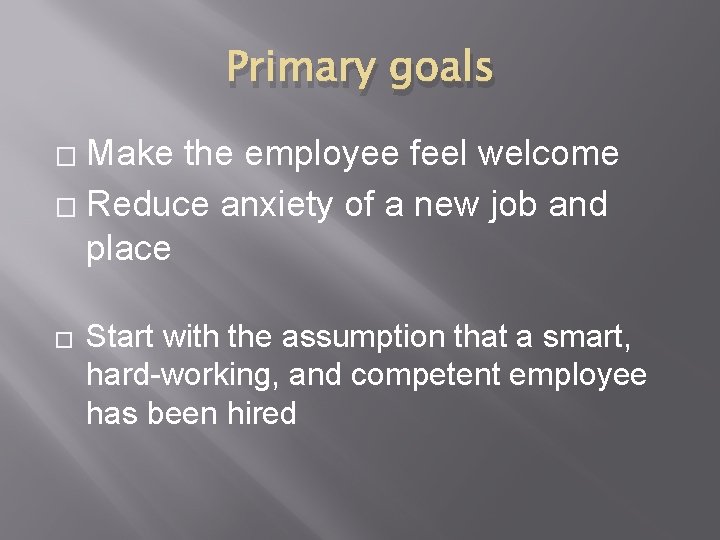 Primary goals

□ Make the employee feel welcome
□ Reduce anxiety of a new job and place

□ Start with the assumption that a smart, hard-working, and competent employee has been hired